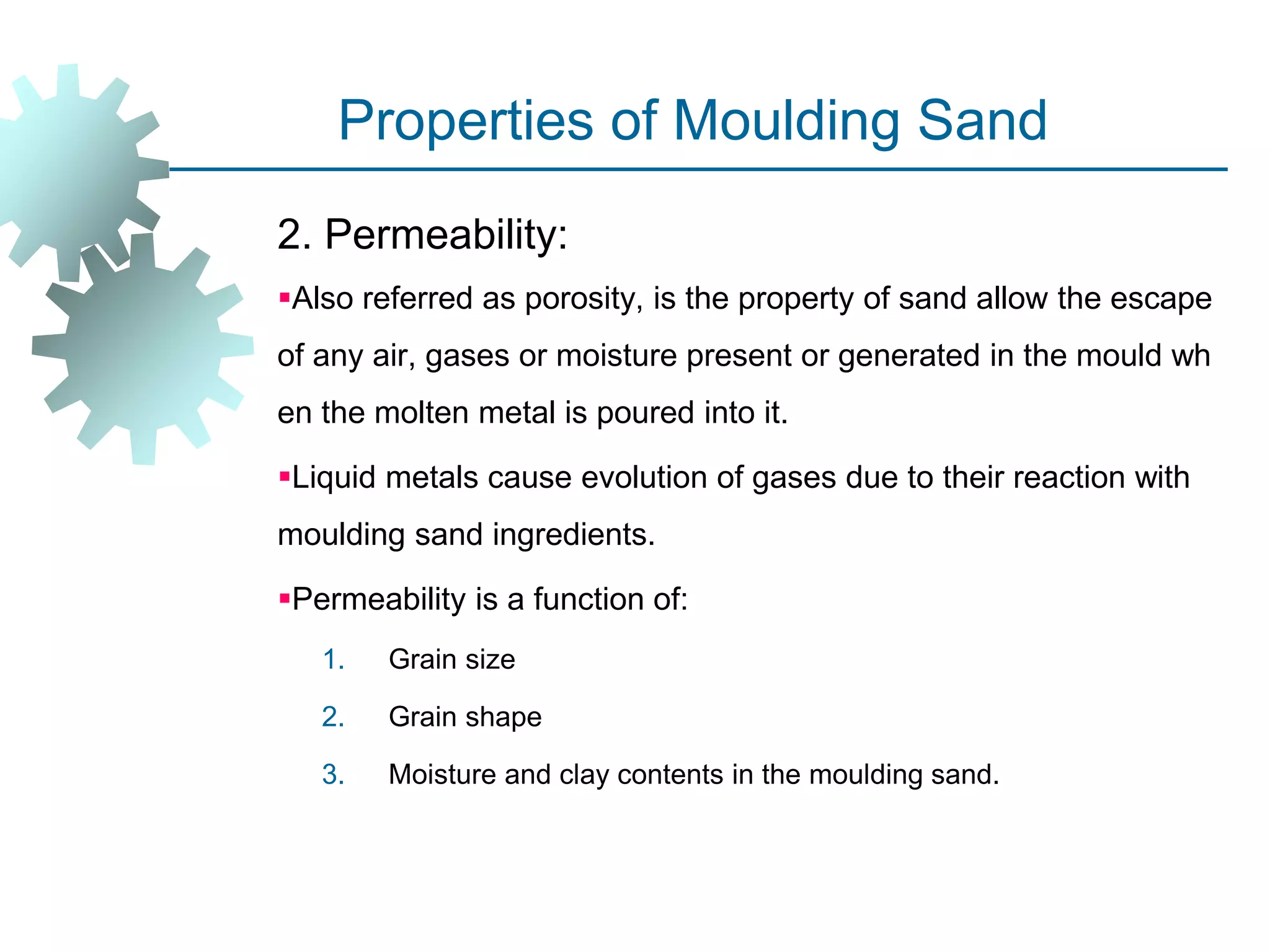 Properties of Moulding Sand

2. Permeability:

▪Also referred as porosity, is the property of sand allow the escape of any air, gases or moisture present or generated in the mould wh en the molten metal is poured into it.

▪Liquid metals cause evolution of gases due to their reaction with moulding sand ingredients.

▪Permeability is a function of:

1. Grain size
2. Grain shape
3. Moisture and clay contents in the moulding sand.